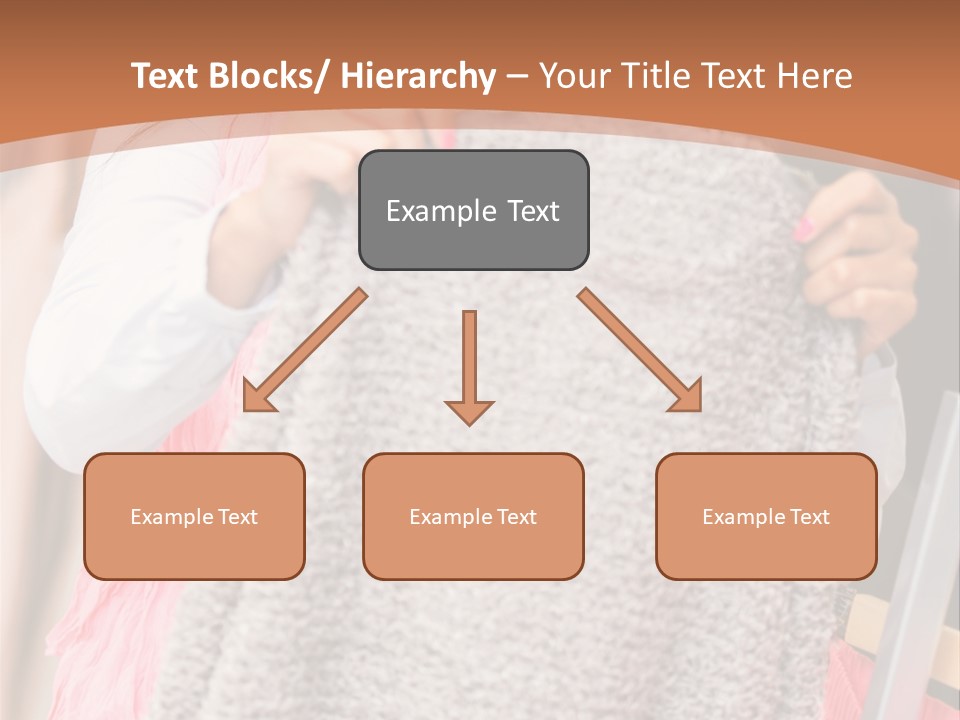 Text Blocks/ Hierarchy – Your Title Text Here

Example Text

Example Text

Example Text

Example Text